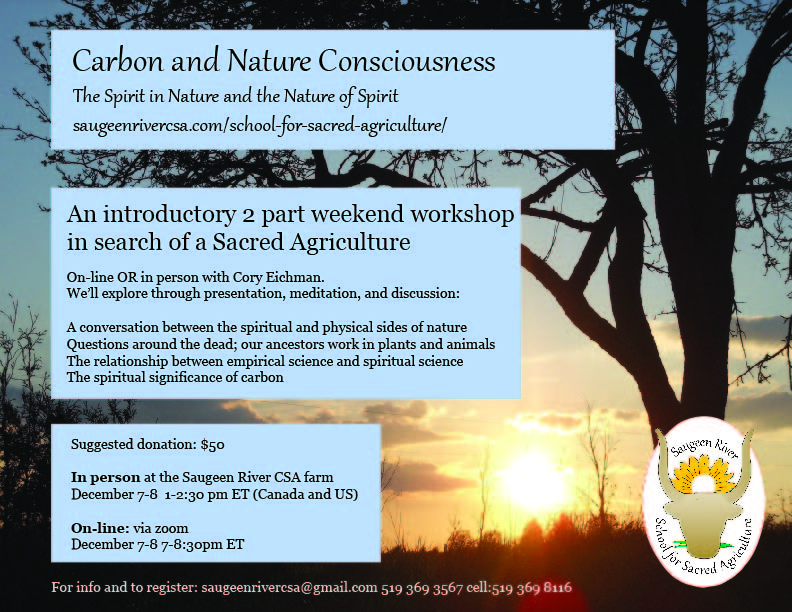 Carbon and Nature Consciousness

The Spirit in Nature and the Nature of Spirit

saugeenrivercsa.com/school-for-sacred-agriculture/

An introductory 2 part weekend workshop in search of a Sacred Agriculture

On-line OR in person with Cory Eichman.
We'll explore through presentation, meditation, and discussion:

A conversation between the spiritual and physical sides of nature
Questions around the dead; our ancestors work in plants and animals
The relationship between empirical science and spiritual science
The spiritual significance of carbon

Suggested donation: $50

In person at the Saugeen River CSA farm
December 7-8 1-2:30 pm ET (Canada and US)

On-line: via zoom
December 7-8 7-8:30pm ET

Saugeen River
School for Sacred Agriculture

For info and to register: saugeenrivercsa@gmail.com 519 369 3567 cell:519 369 8116